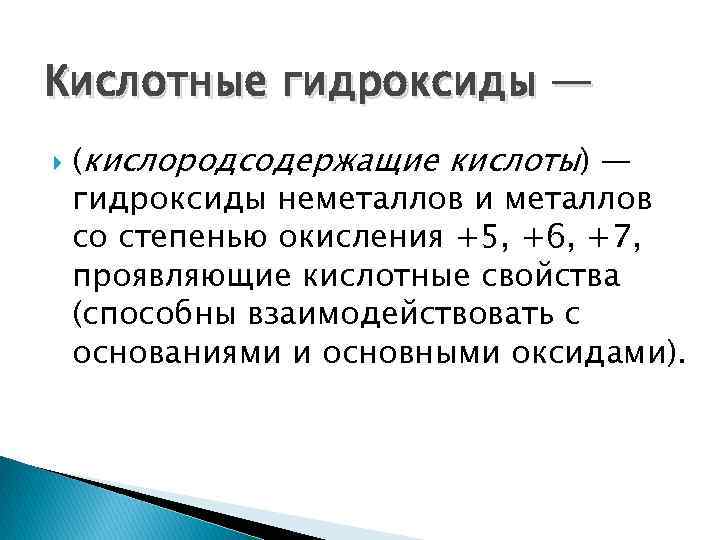 Кислотные гидроксиды —

(кислородсодержащие кислоты) — гидроксиды неметаллов и металлов со степенью окисления +5, +6, +7, проявляющие кислотные свойства (способны взаимодействовать с основаниями и основными оксидами).